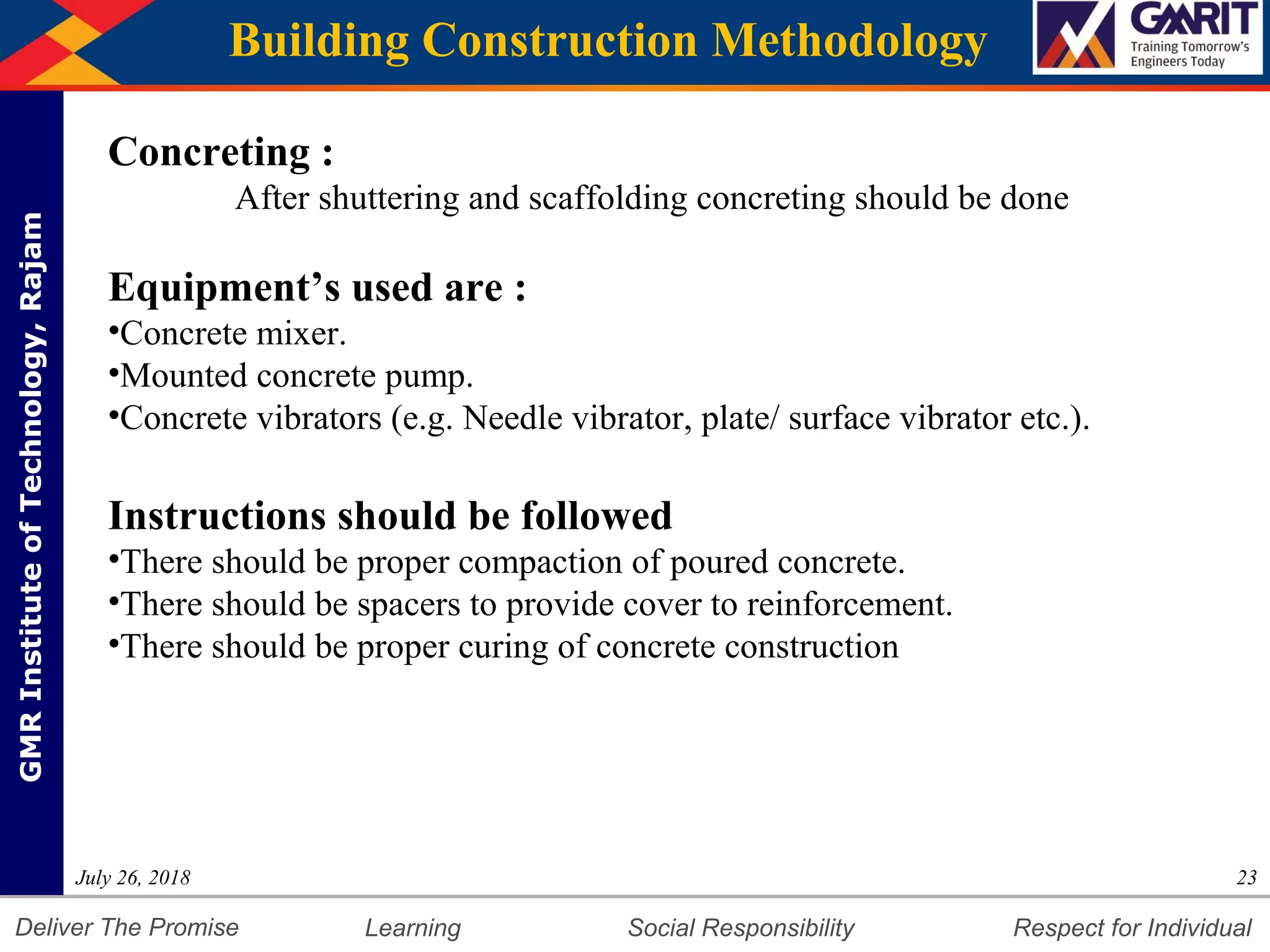 Building Construction Methodology

GMRIT
Training Tomorrow's Engineers Today

GMR Institute of Technology, Rajam

Concreting :

After shuttering and scaffolding concreting should be done

Equipment's used are :

•Concrete mixer.
•Mounted concrete pump.
•Concrete vibrators (e.g. Needle vibrator, plate/ surface vibrator etc.).

Instructions should be followed

•There should be proper compaction of poured concrete.
•There should be spacers to provide cover to reinforcement.
•There should be proper curing of concrete construction

July 26, 2018

23

Deliver The Promise   Learning   Social Responsibility   Respect for Individual